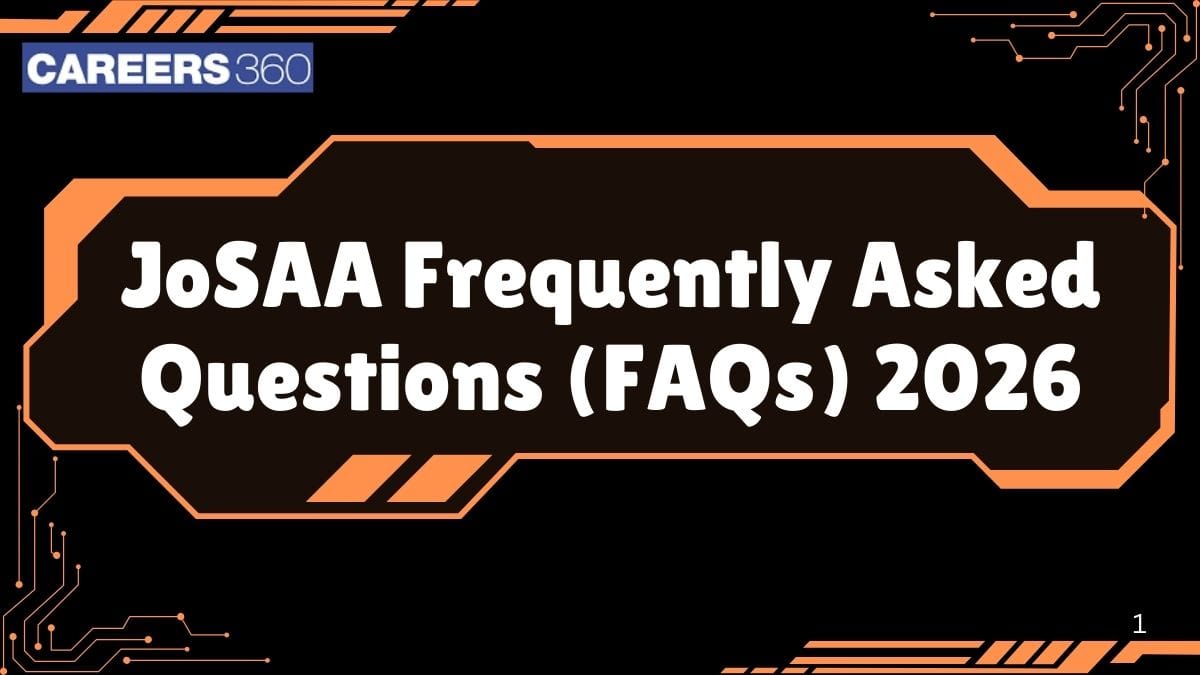 CAREERS 360

JoSAA Frequently Asked Questions (FAQs) 2026

1